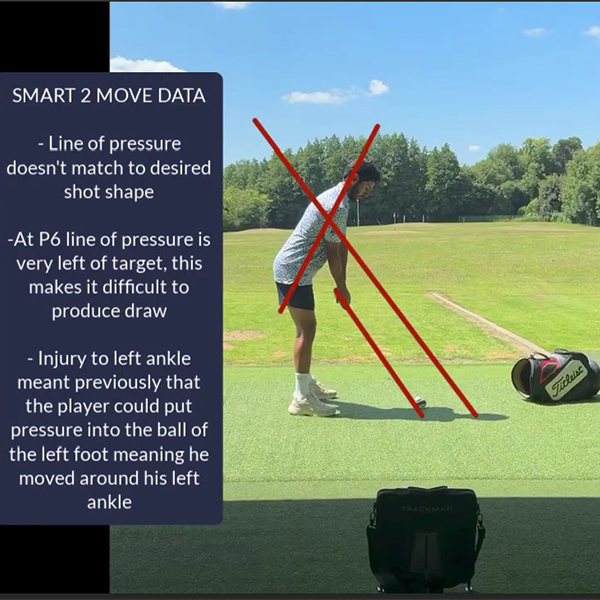 SMART 2 MOVE DATA

- Line of pressure doesn't match to desired shot shape

-At P6 line of pressure is very left of target, this makes it difficult to produce draw

- Injury to left ankle meant previously that the player could put pressure into the ball of the left foot meaning he moved around his left ankle

Titleist

TRACKMAN